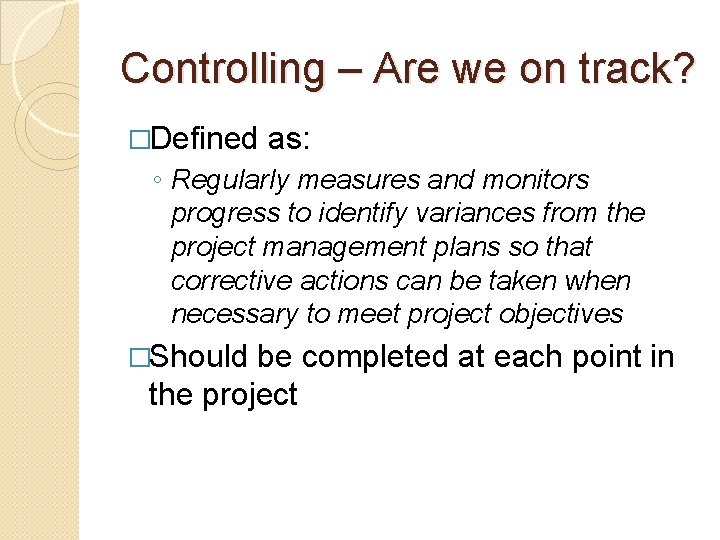 Controlling – Are we on track?

□Defined as:

◦ Regularly measures and monitors progress to identify variances from the project management plans so that corrective actions can be taken when necessary to meet project objectives

□Should be completed at each point in the project